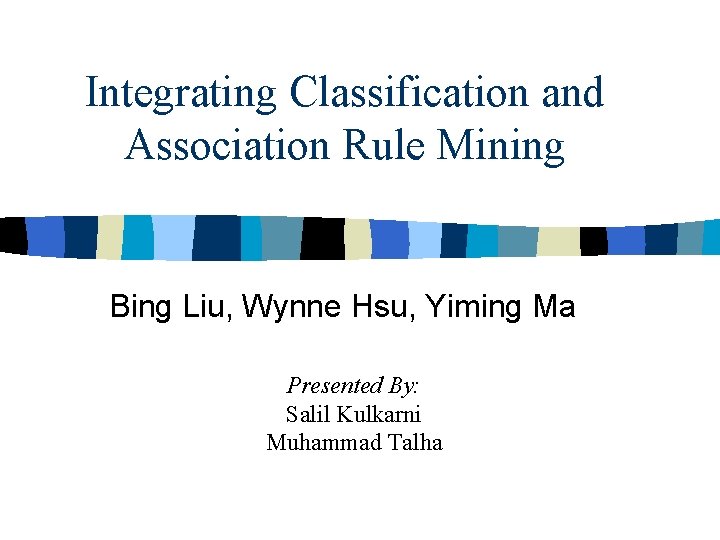 Integrating Classification and Association Rule Mining

Bing Liu, Wynne Hsu, Yiming Ma

Presented By:
Salil Kulkarni
Muhammad Talha